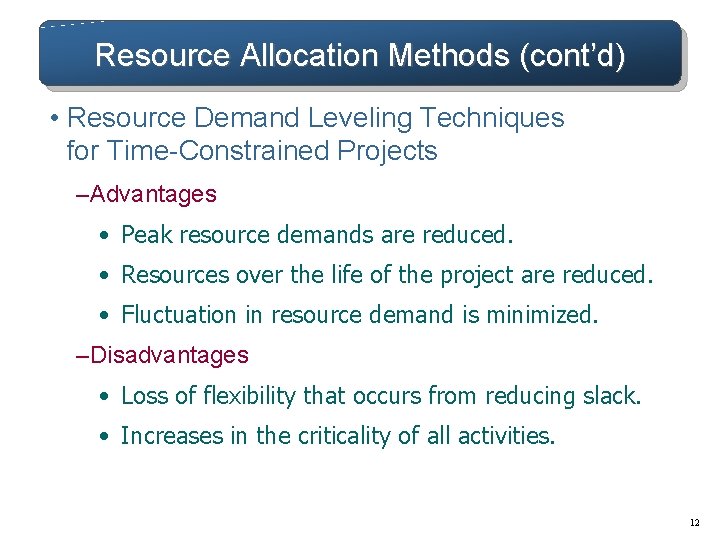 Resource Allocation Methods (cont'd)

• Resource Demand Leveling Techniques for Time-Constrained Projects

–Advantages

• Peak resource demands are reduced.

• Resources over the life of the project are reduced.

• Fluctuation in resource demand is minimized.

–Disadvantages

• Loss of flexibility that occurs from reducing slack.

• Increases in the criticality of all activities.

12